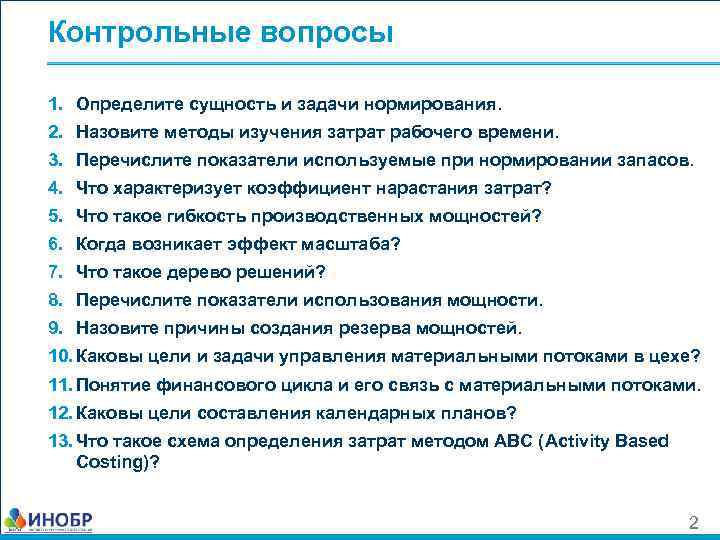 Контрольные вопросы

1. Определите сущность и задачи нормирования.
2. Назовите методы изучения затрат рабочего времени.
3. Перечислите показатели используемые при нормировании запасов.
4. Что характеризует коэффициент нарастания затрат?
5. Что такое гибкость производственных мощностей?
6. Когда возникает эффект масштаба?
7. Что такое дерево решений?
8. Перечислите показатели использования мощности.
9. Назовите причины создания резерва мощностей.
10. Каковы цели и задачи управления материальными потоками в цехе?
11. Понятие финансового цикла и его связь с материальными потоками.
12. Каковы цели составления календарных планов?
13. Что такое схема определения затрат методом ABC (Activity Based Costing)?

ИНОБР

2